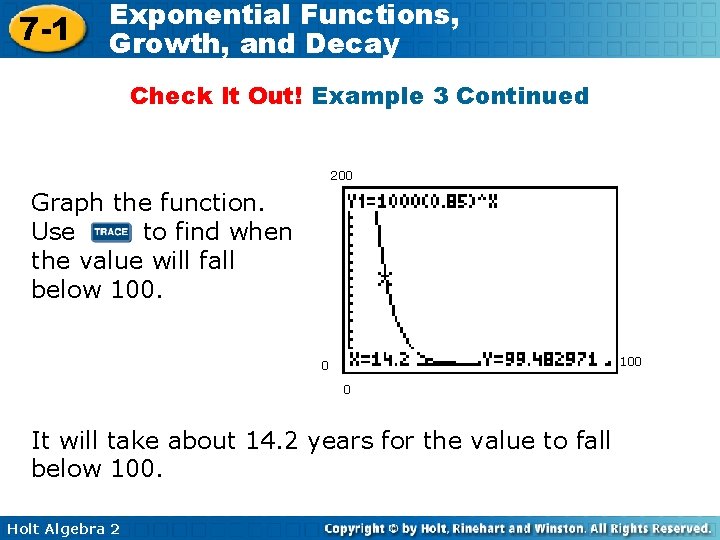 7-1 Exponential Functions, Growth, and Decay

Check It Out! Example 3 Continued

Graph the function. Use TRACE to find when the value will fall below 100.

200

Y1=1000(0.85)^X

X=14.2 Y=99.482971

0

100

0

It will take about 14.2 years for the value to fall below 100.

Holt Algebra 2

Copyright © by Holt, Rinehart and Winston. All Rights Reserved.